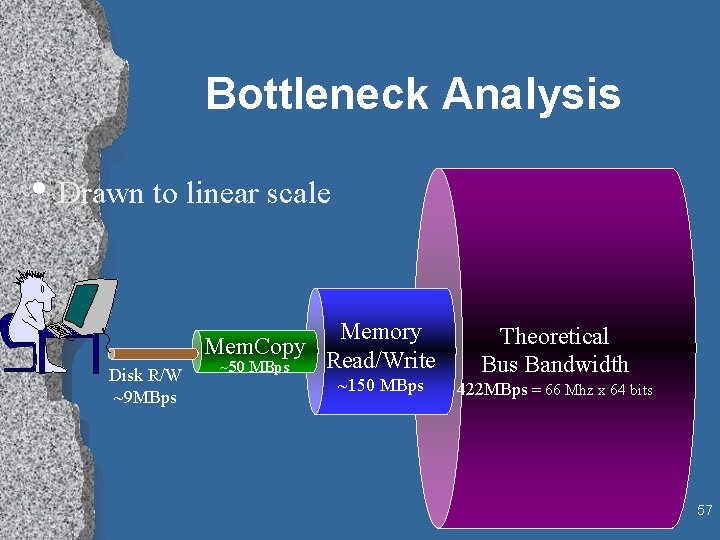 Bottleneck Analysis

• Drawn to linear scale

Disk R/W
~9MBps

MemCopy
~50 MBps

Memory
Read/Write
~150 MBps

Theoretical
Bus Bandwidth
422MBps = 66 Mhz x 64 bits

57